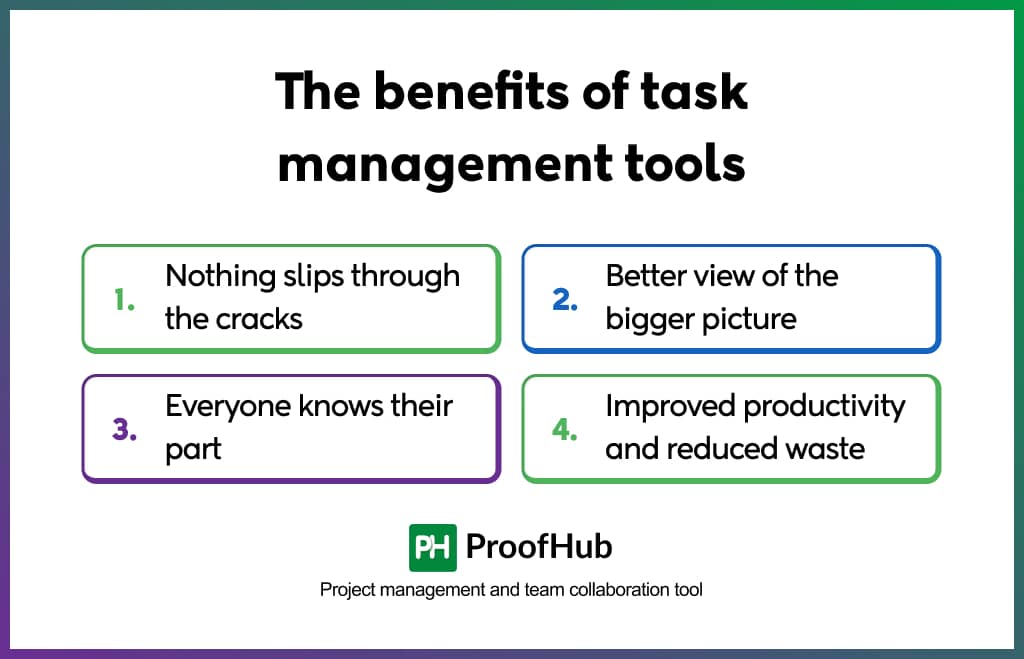 The benefits of task management tools

1. Nothing slips through the cracks

2. Better view of the bigger picture

3. Everyone knows their part

4. Improved productivity and reduced waste

PH ProofHub

Project management and team collaboration tool